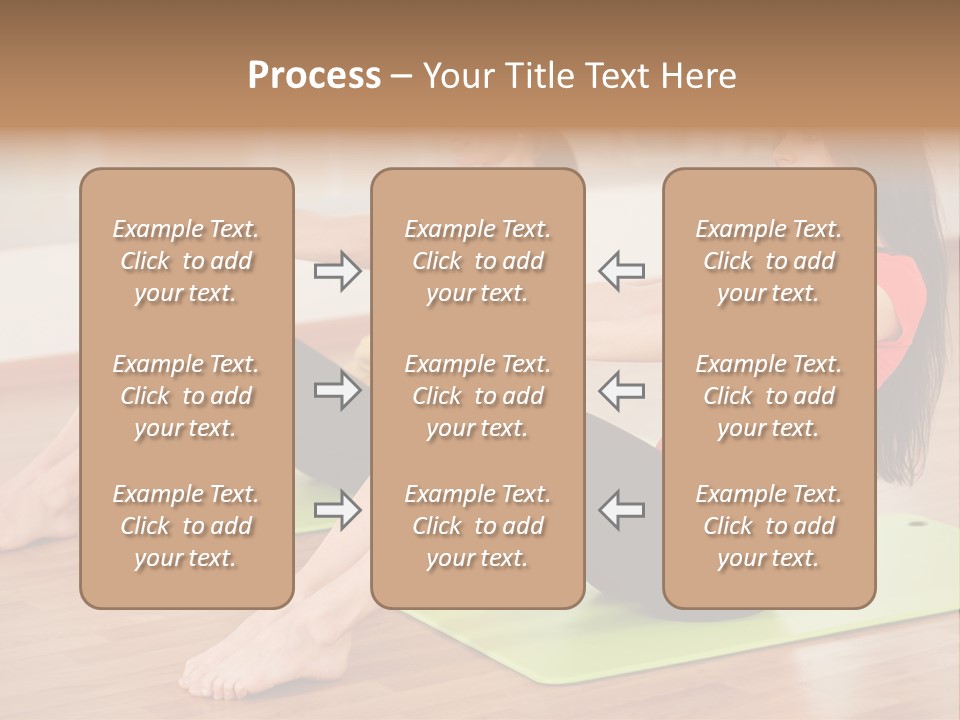 Process – Your Title Text Here

Example Text. Click to add your text.

Example Text. Click to add your text.

Example Text. Click to add your text.

Example Text. Click to add your text.

Example Text. Click to add your text.

Example Text. Click to add your text.

Example Text. Click to add your text.

Example Text. Click to add your text.

Example Text. Click to add your text.